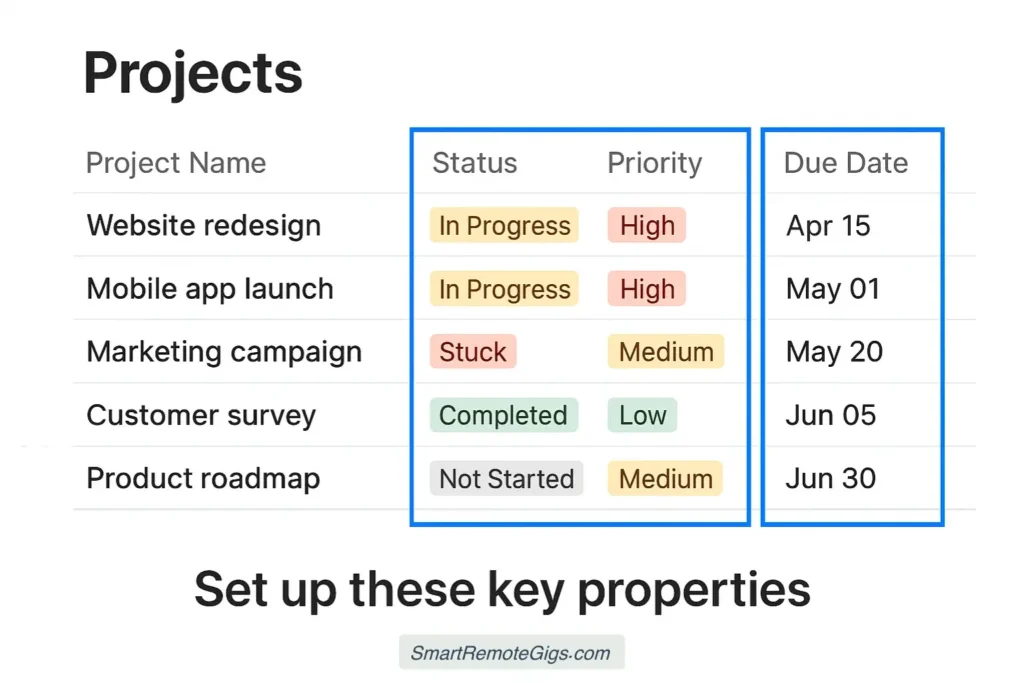 Projects

| Project Name | Status | Priority | Due Date |
|---|---|---|---|
| Website redesign | In Progress | High | Apr 15 |
| Mobile app launch | In Progress | High | May 01 |
| Marketing campaign | Stuck | Medium | May 20 |
| Customer survey | Completed | Low | Jun 05 |
| Product roadmap | Not Started | Medium | Jun 30 |

Set up these key properties

SmartRemoteGigs.com